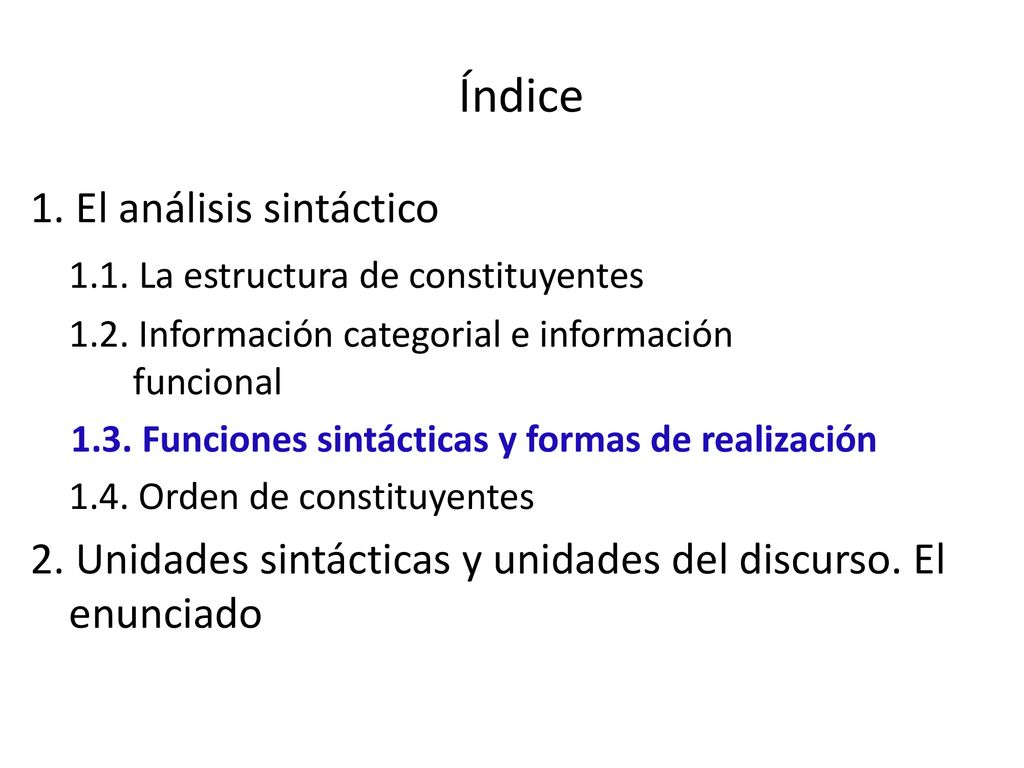 Índice

1. El análisis sintáctico

1.1. La estructura de constituyentes

1.2. Información categorial e información funcional

1.3. Funciones sintácticas y formas de realización

1.4. Orden de constituyentes

2. Unidades sintácticas y unidades del discurso. El enunciado